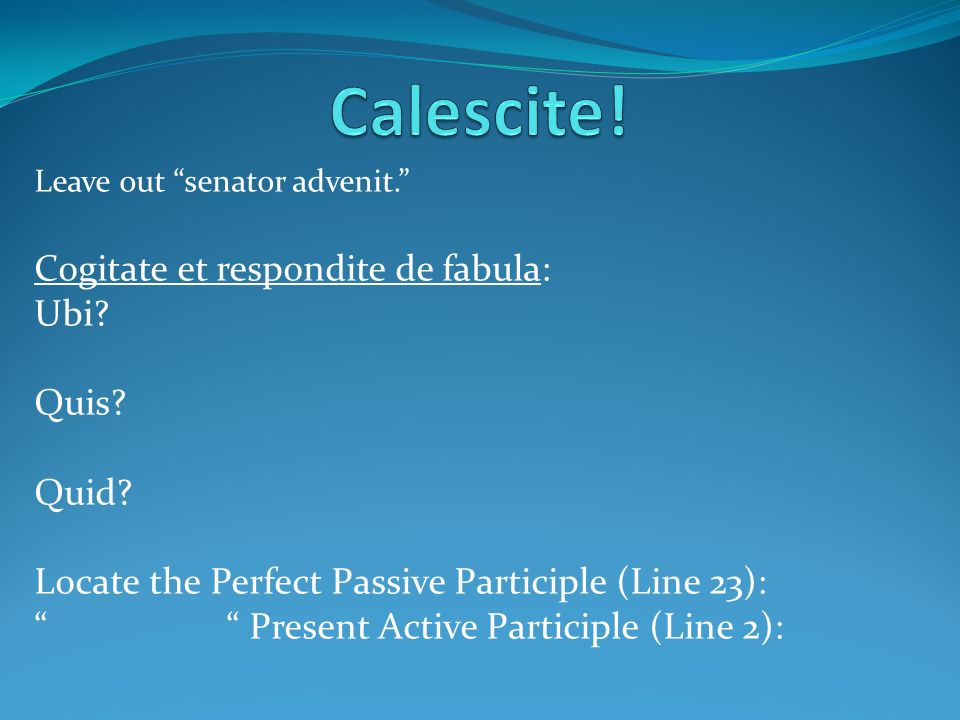 Calescite!

Leave out “senator advenit.”

Cogitate et respondite de fabula:
Ubi?

Quis?

Quid?

Locate the Perfect Passive Participle (Line 23):
“ “ Present Active Participle (Line 2):